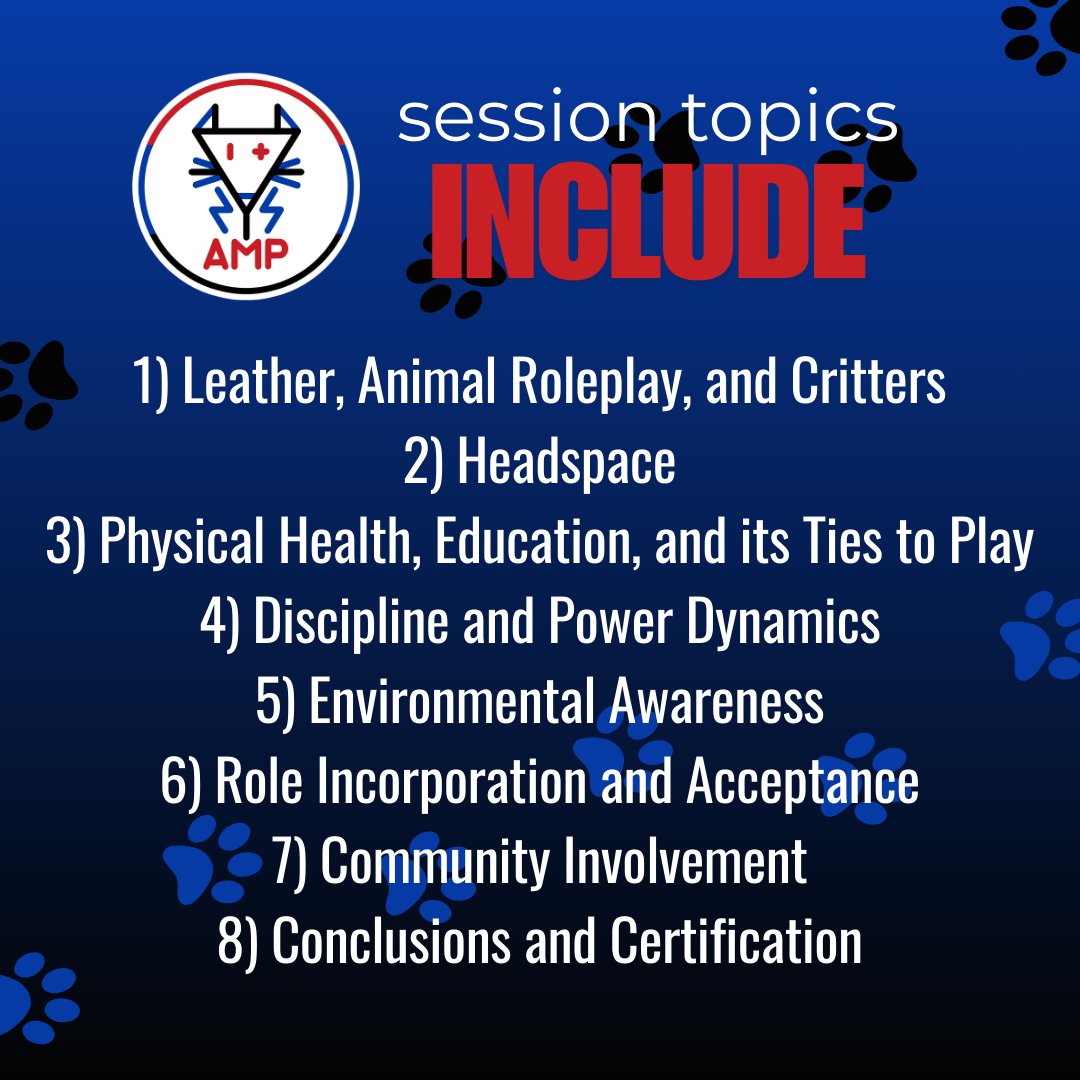 AMP

session topics
INCLUDE

1) Leather, Animal Roleplay, and Critters
2) Headspace
3) Physical Health, Education, and its Ties to Play
4) Discipline and Power Dynamics
5) Environmental Awareness
6) Role Incorporation and Acceptance
7) Community Involvement
8) Conclusions and Certification